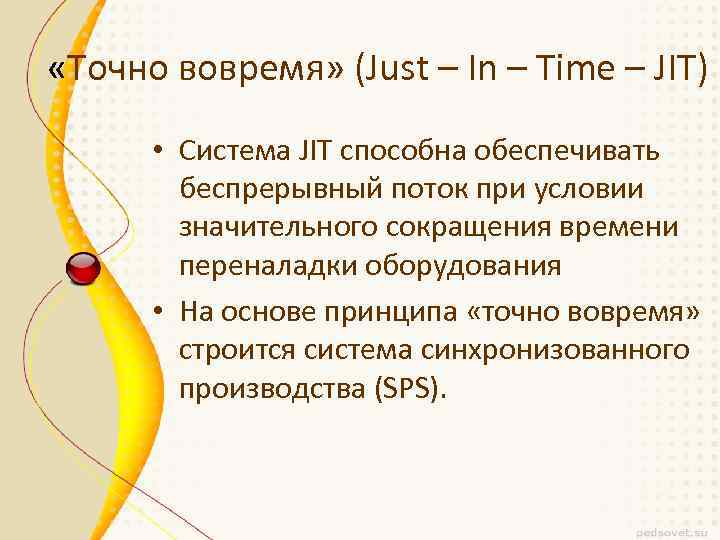 «Точно вовремя» (Just – In – Time – JIT)

• Система JIT способна обеспечивать беспрерывный поток при условии значительного сокращения времени переналадки оборудования

• На основе принципа «точно вовремя» строится система синхронизованного производства (SPS).

pedsovet.su